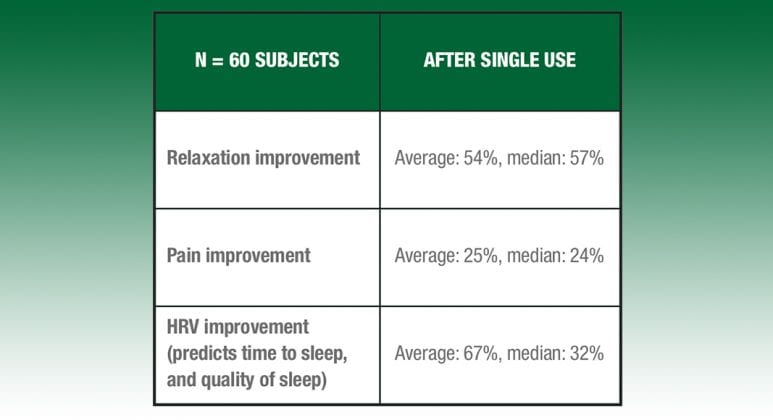 | N = 60 SUBJECTS | AFTER SINGLE USE |
|---|---|
| Relaxation improvement | Average: 54%, median: 57% |
| Pain improvement | Average: 25%, median: 24% |
| HRV improvement (predicts time to sleep, and quality of sleep) | Average: 67%, median: 32% |